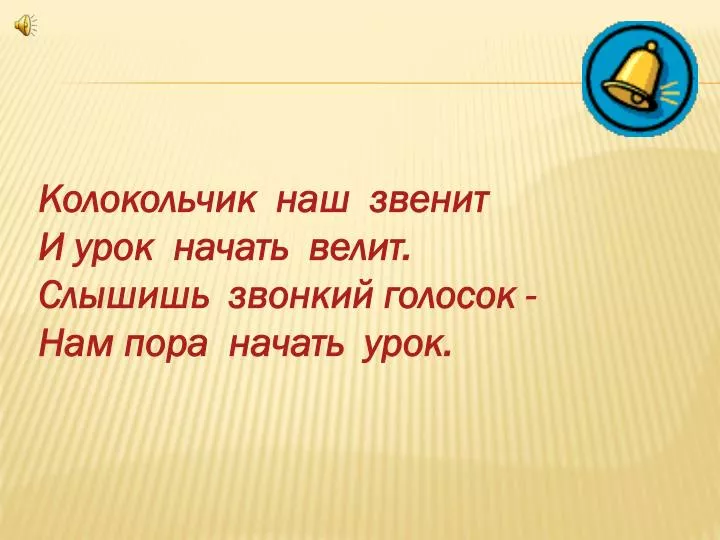 Колокольчик наш звенит
И урок начать велит.
Слышишь звонкий голосок -
Нам пора начать урок.